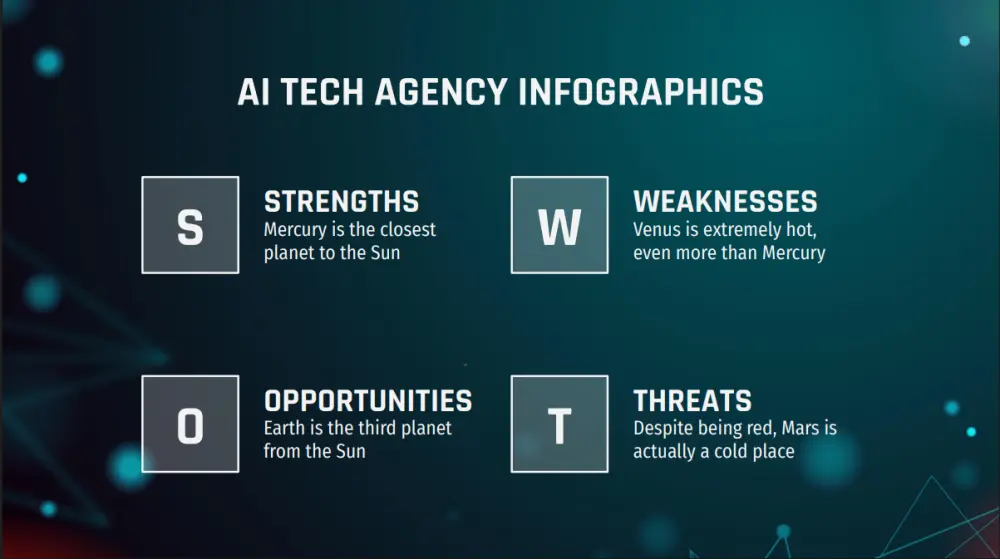 AI TECH AGENCY INFOGRAPHICS

S

STRENGTHS
Mercury is the closest planet to the Sun

W

WEAKNESSES
Venus is extremely hot, even more than Mercury

O

OPPORTUNITIES
Earth is the third planet from the Sun

T

THREATS
Despite being red, Mars is actually a cold place